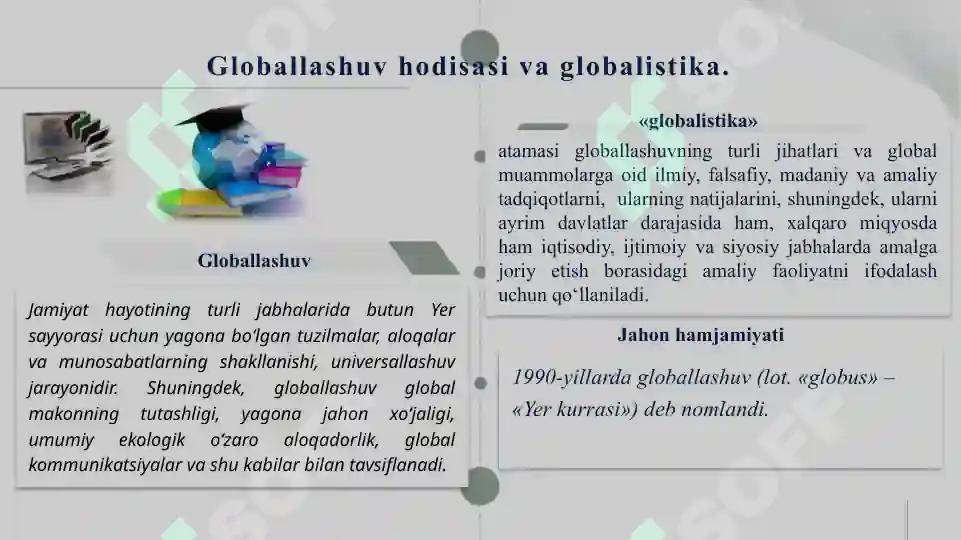 Globallashuv hodisasi va globalistika.

Globallashuv

Jamiyat hayotining turli jabhalarida butun Yer sayyorasi uchun yagona bo'lgan tuzilmalar, aloqalar va munosabatlarning shakllanishi, universallashuv jarayonidir. Shuningdek, globallashuv global makonning tutashligi, yagona jahon xo'jaligi, umumiy ekologik o'zaro aloqadorlik, global kommunikatsiyalar va shu kabilar bilan tavsiflanadi.

«globalistika»

atamasi globallashuvning turli jihatlari va global muammolarga oid ilmiy, falsafiy, madaniy va amaliy tadqiqotlarni, ularning natijalarini, shuningdek, ularni ayrim davlatlar darajasida ham, xalqaro miqyosda ham iqtisodiy, ijtimoiy va siyosiy jabhalarda amalga joriy etish borasidagi amaliy faoliyatni ifodalash uchun qo‘llaniladi.

Jahon hamjamiyati

1990-yillarda globallashuv (lot. «globus» – «Yer kurrasi») deb nomlandi.